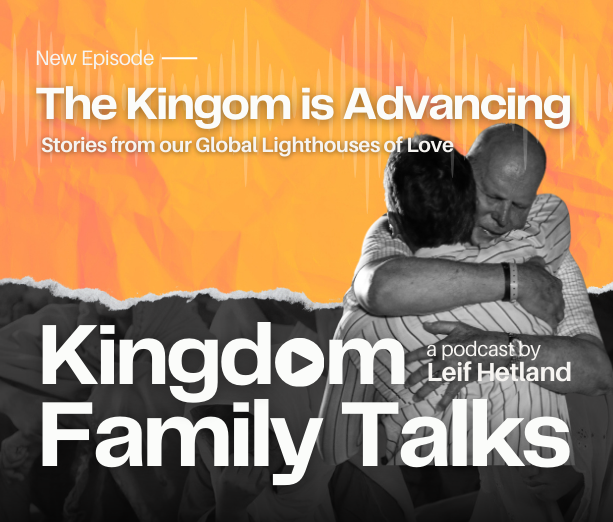 New Episode

The Kingom is Advancing

Stories from our Global Lighthouses of Love

Kingdom Family Talks

a podcast by Leif Hetland